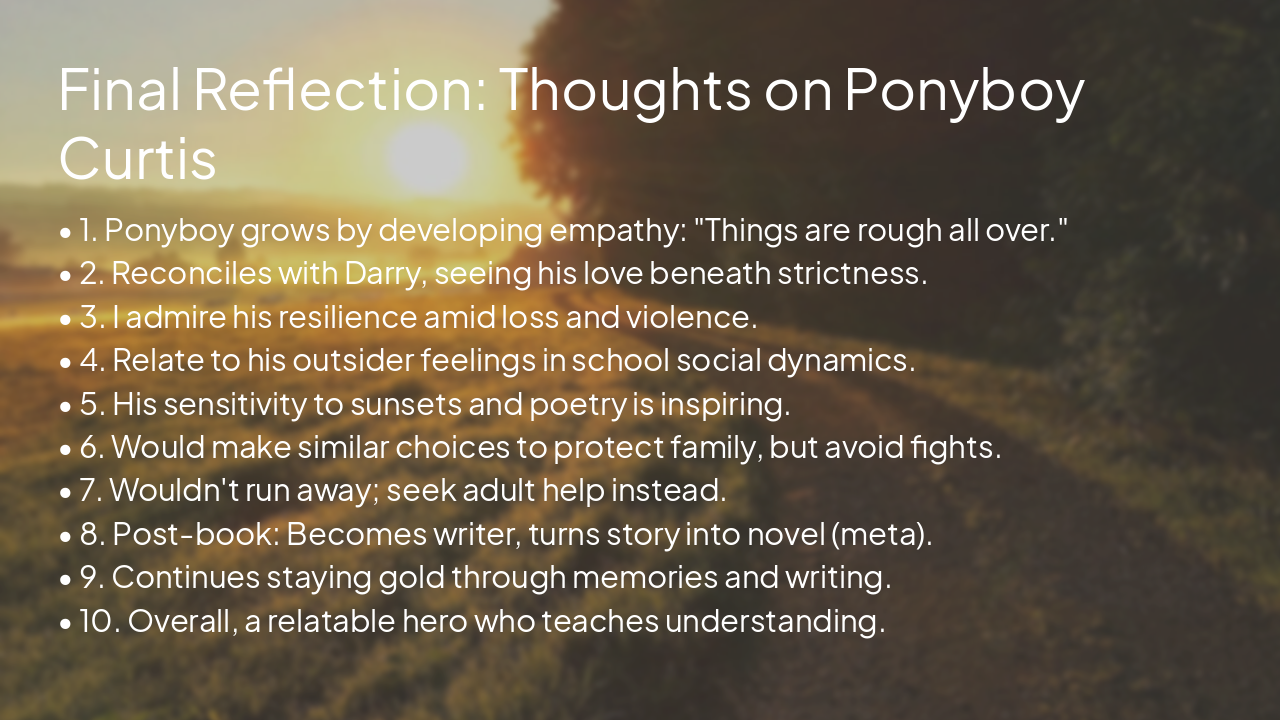 Final Reflection: Thoughts on Ponyboy Curtis

• 1. Ponyboy grows by developing empathy: "Things are rough all over."
• 2. Reconciles with Darry, seeing his love beneath strictness.
• 3. I admire his resilience amid loss and violence.
• 4. Relate to his outsider feelings in school social dynamics.
• 5. His sensitivity to sunsets and poetry is inspiring.
• 6. Would make similar choices to protect family, but avoid fights.
• 7. Wouldn't run away; seek adult help instead.
• 8. Post-book: Becomes writer, turns story into novel (meta).
• 9. Continues staying gold through memories and writing.
• 10. Overall, a relatable hero who teaches understanding.